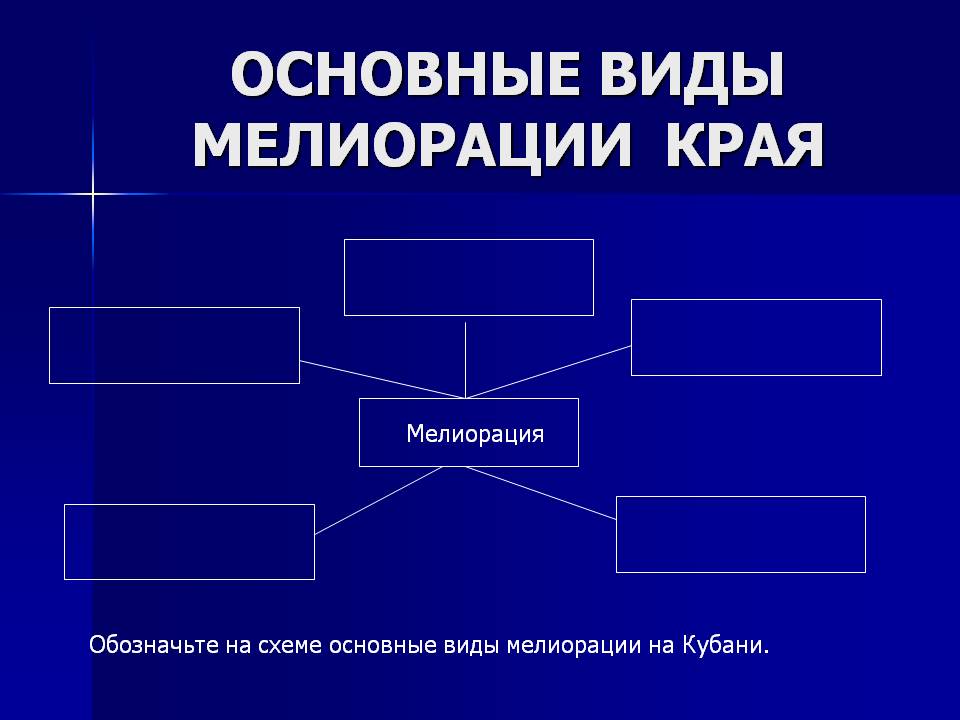 ОСНОВНЫЕ ВИДЫ МЕЛИОРАЦИИ КРАЯ

Мелиорация

Обозначьте на схеме основные виды мелиорации на Кубани.